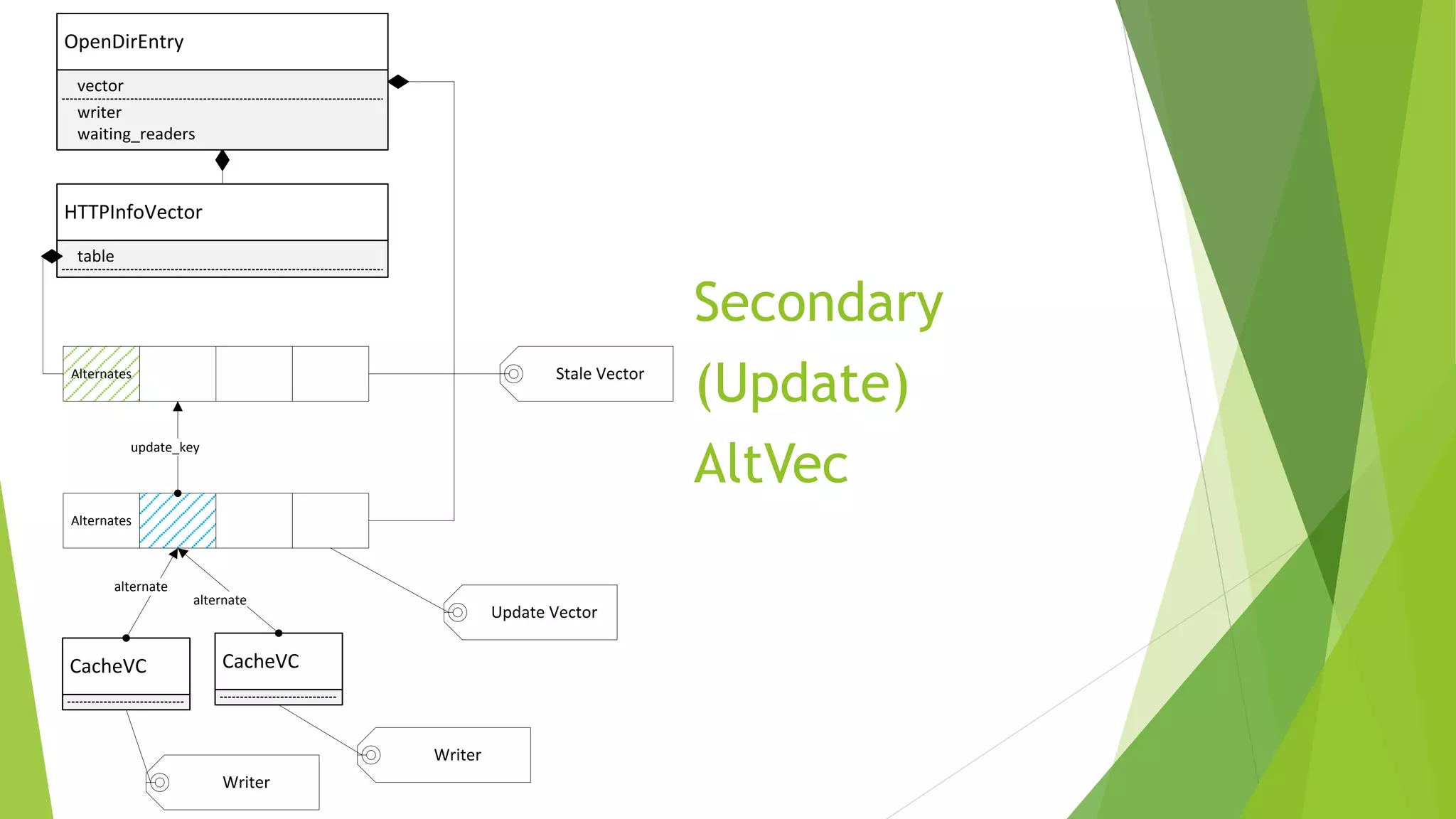 OpenDirEntry

vector
writer
waiting_readers

HTTPInfoVector

table

Alternates

Stale Vector

update_key

Alternates

alternate

alternate

Update Vector

CacheVC

CacheVC

Writer

Writer

Secondary
(Update)
AltVec